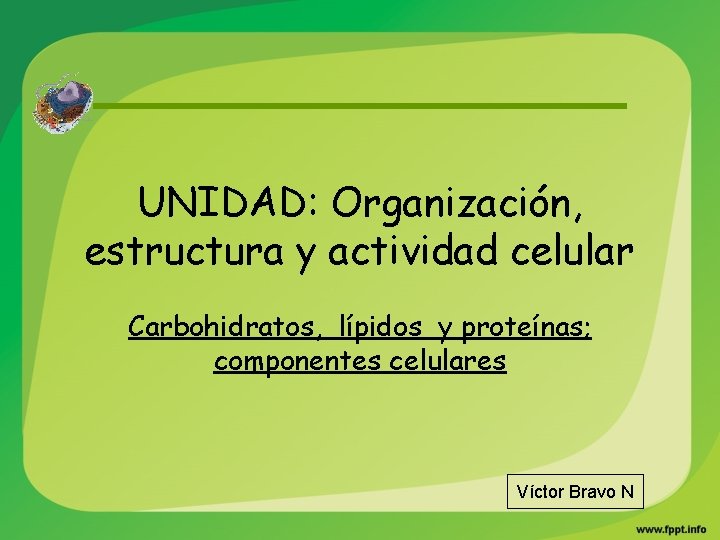 UNIDAD: Organización, estructura y actividad celular

Carbohidratos, lípidos y proteínas; componentes celulares

Víctor Bravo N

www.fppt.info